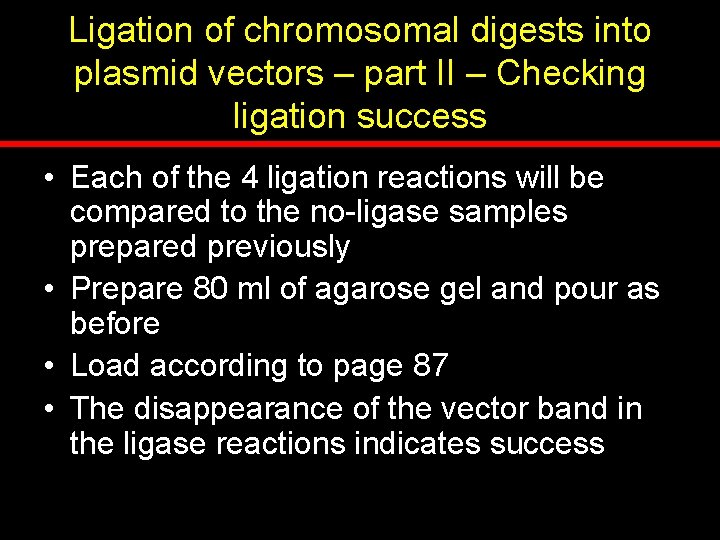 Ligation of chromosomal digests into plasmid vectors – part II – Checking ligation success

• Each of the 4 ligation reactions will be compared to the no-ligase samples prepared previously
• Prepare 80 ml of agarose gel and pour as before
• Load according to page 87
• The disappearance of the vector band in the ligase reactions indicates success